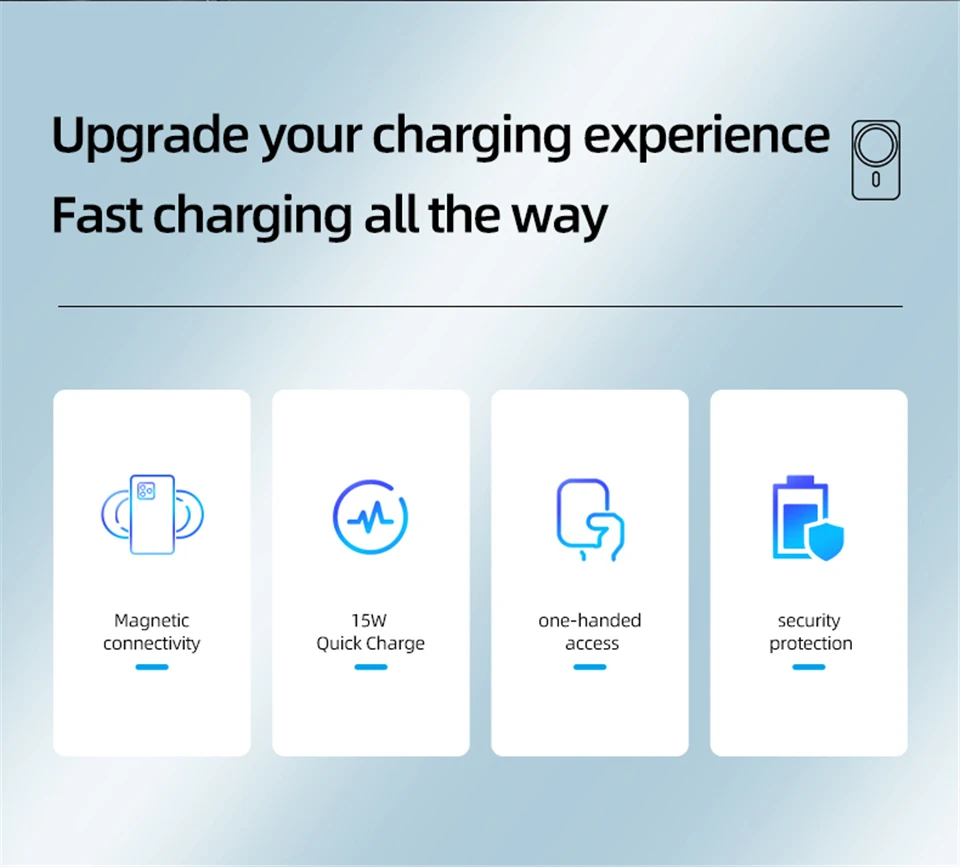 Upgrade your charging experience
Fast charging all the way

Magnetic connectivity

15W Quick Charge

one-handed access

security protection